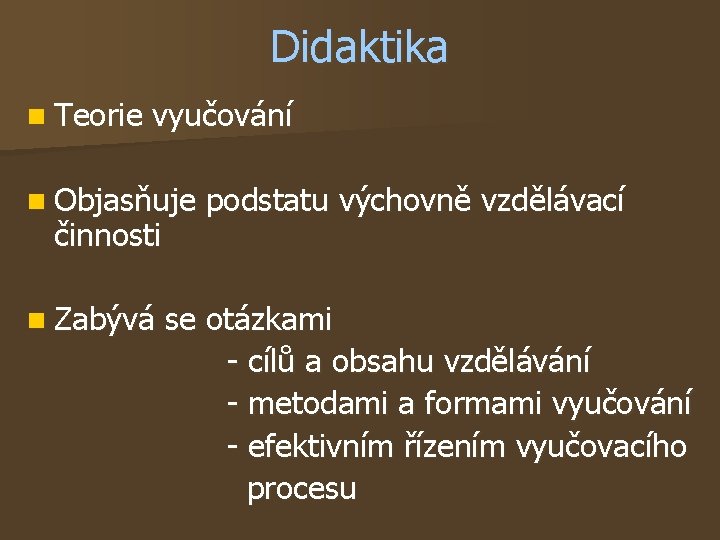 Didaktika

Teorie vyučování

Objasňuje podstatu výchovně vzdělávací činnosti

Zabývá se otázkami
- cílů a obsahu vzdělávání
- metodami a formami vyučování
- efektivním řízením vyučovacího procesu